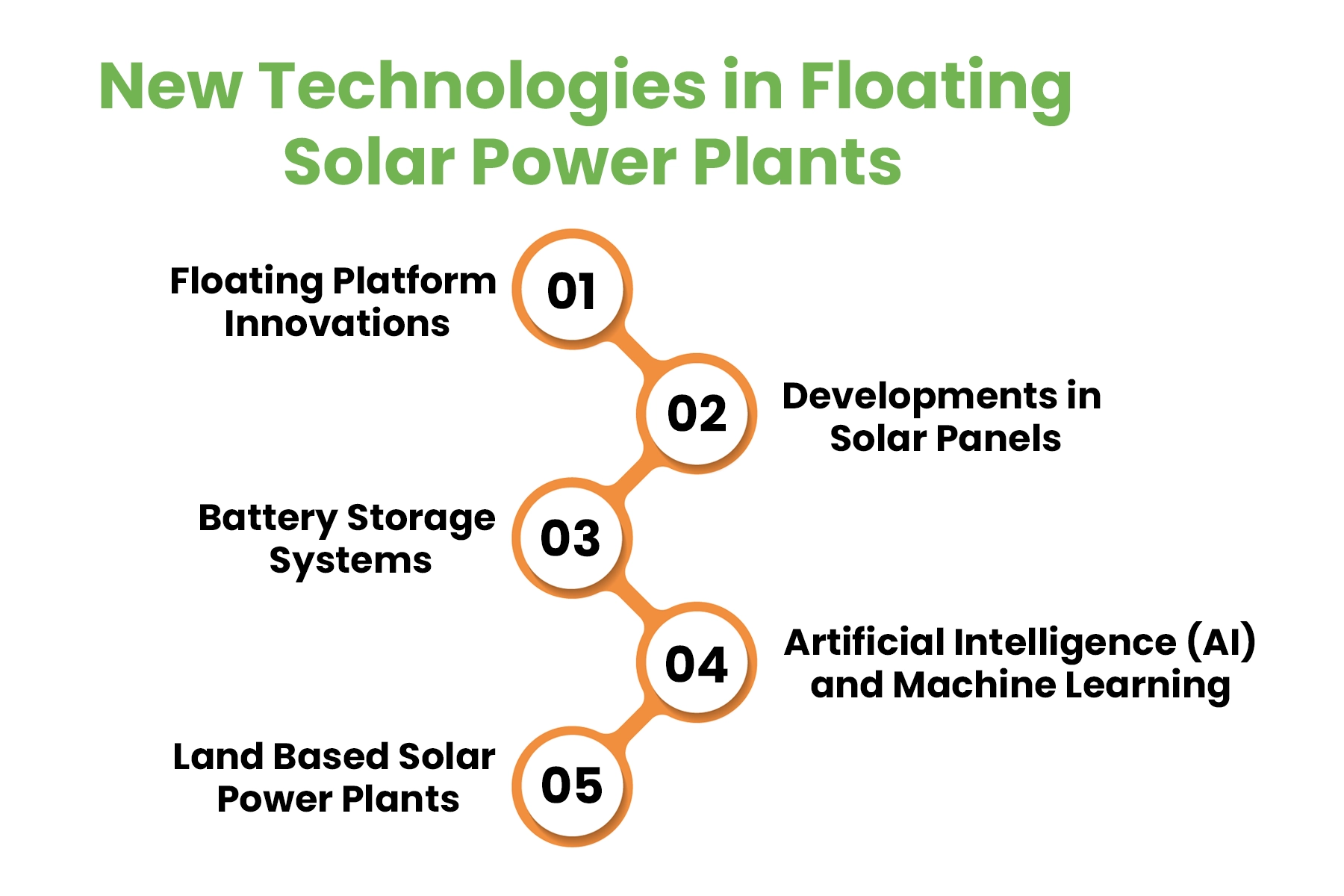 New Technologies in Floating Solar Power Plants

Floating Platform Innovations
01

02
Developments in Solar Panels

Battery Storage Systems
03

04
Artificial Intelligence (AI) and Machine Learning

Land Based Solar Power Plants
05